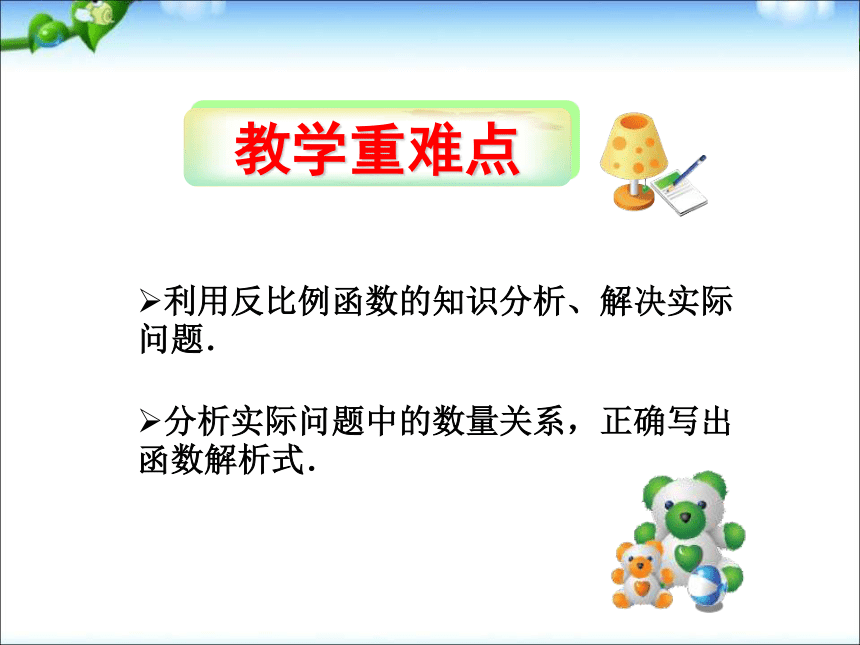 教学重难点

➢利用反比例函数的知识分析、解决实际问题.

➢分析实际问题中的数量关系，正确写出函数解析式.